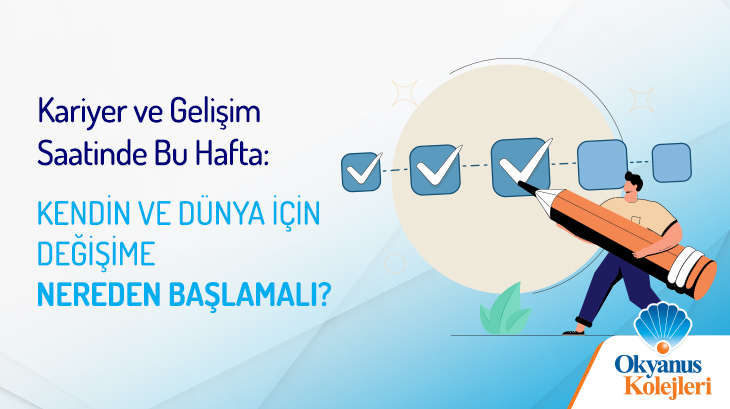 Kariyer ve Gelişim Saatinde Bu Hafta:

KENDİN VE DÜNYA İÇİN DEĞİŞİME NEREDEN BAŞLAMALI?

Okyanus Kolejleri